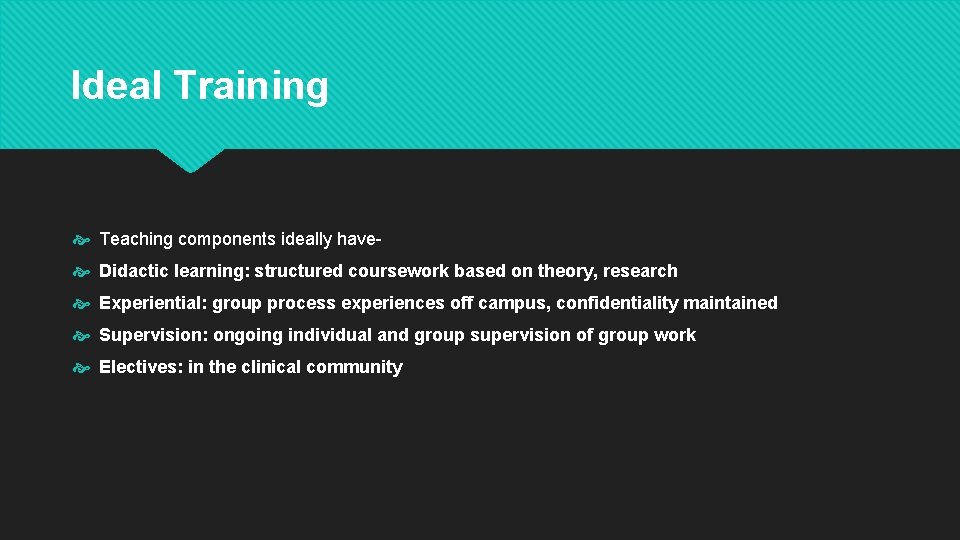 Ideal Training

Teaching components ideally have-

Didactic learning: structured coursework based on theory, research

Experiential: group process experiences off campus, confidentiality maintained

Supervision: ongoing individual and group supervision of group work

Electives: in the clinical community